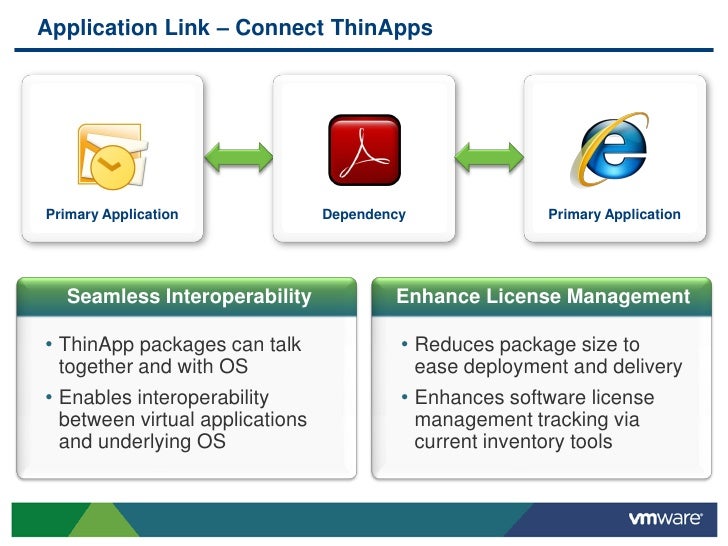 Application Link – Connect ThinApps

Primary Application

Dependency

Primary Application

Seamless Interoperability

• ThinApp packages can talk together and with OS

• Enables interoperability between virtual applications and underlying OS

Enhance License Management

• Reduces package size to ease deployment and delivery

• Enhances software license management tracking via current inventory tools

vmware